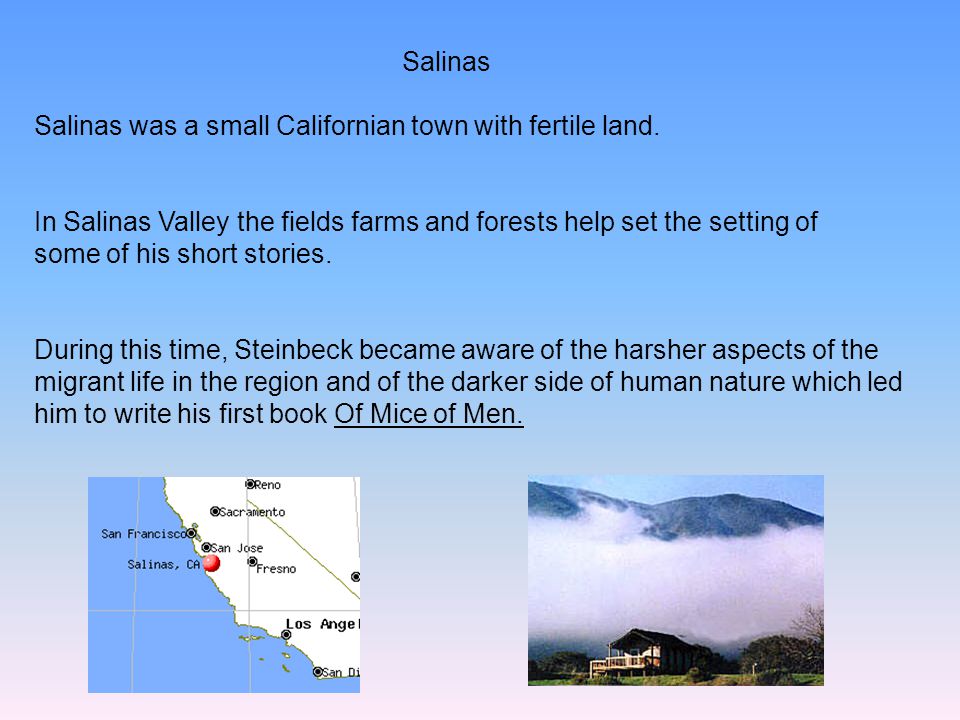 Salinas

Salinas was a small Californian town with fertile land.

In Salinas Valley the fields farms and forests help set the setting of some of his short stories.

During this time, Steinbeck became aware of the harsher aspects of the migrant life in the region and of the darker side of human nature which led him to write his first book Of Mice of Men.

Reno
Sacramento
San Francisco
San Jose
Salinas, CA
Fresno
Los Angel
San Di